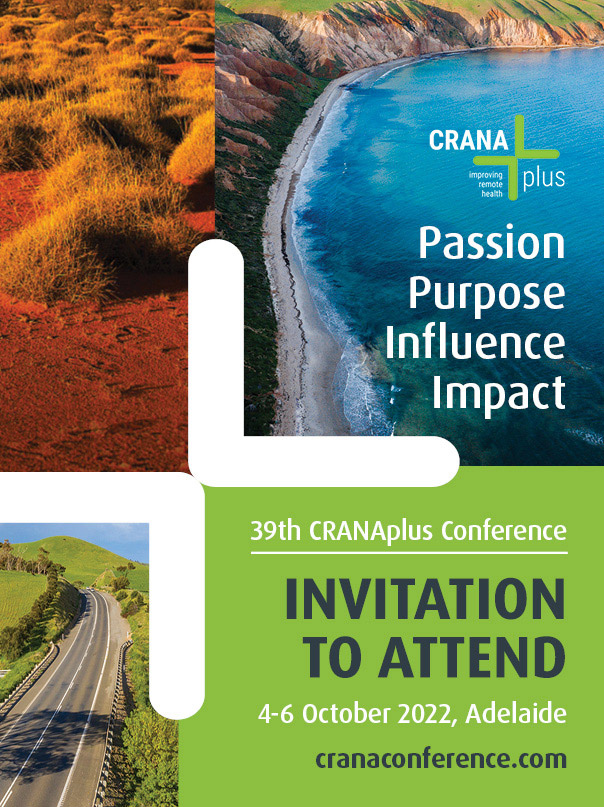 CRANA plus
improving remote health

Passion
Purpose
Influence
Impact

39th CRANAplus Conference

INVITATION TO ATTEND

4-6 October 2022, Adelaide

cranaconference.com